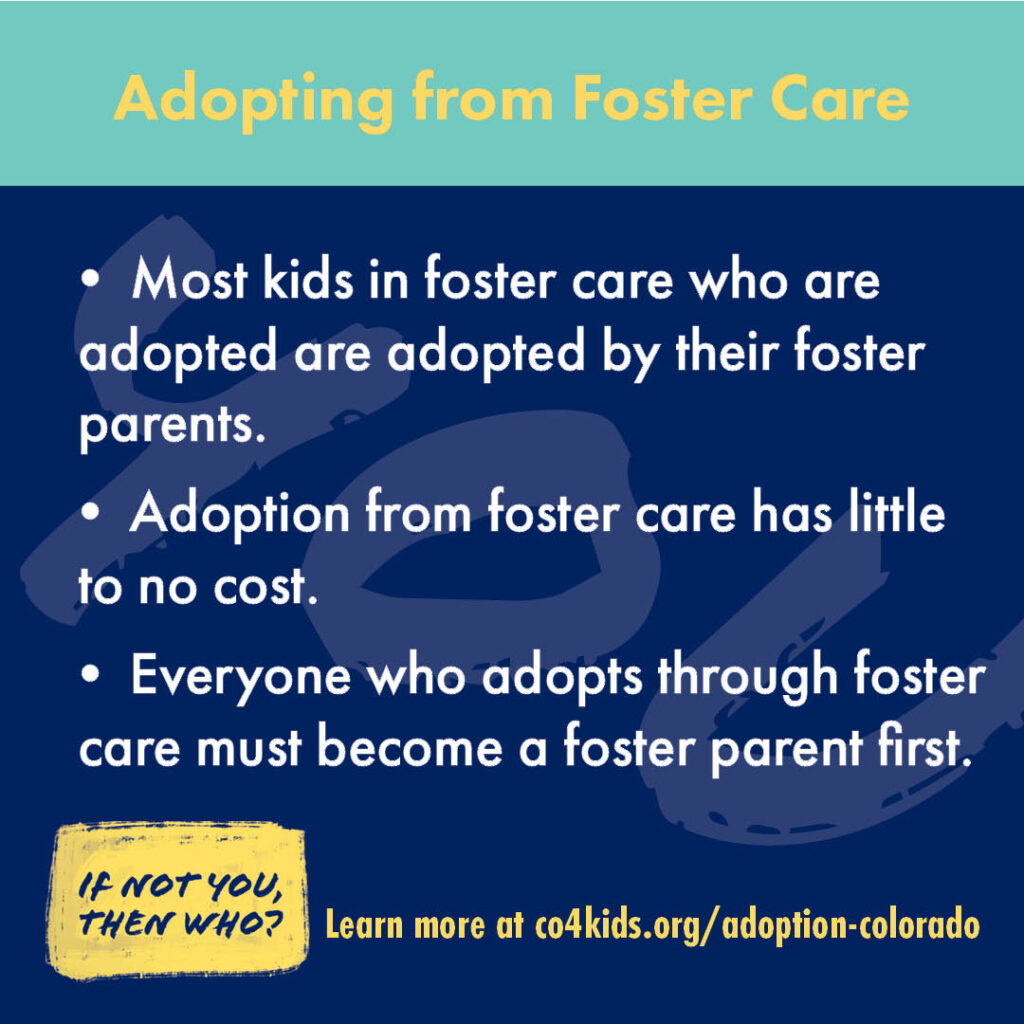 Adopting from Foster Care

• Most kids in foster care who are adopted are adopted by their foster parents.

• Adoption from foster care has little to no cost.

• Everyone who adopts through foster care must become a foster parent first.

IF NOT YOU, THEN WHO?

Learn more at co4kids.org/adoption-colorado